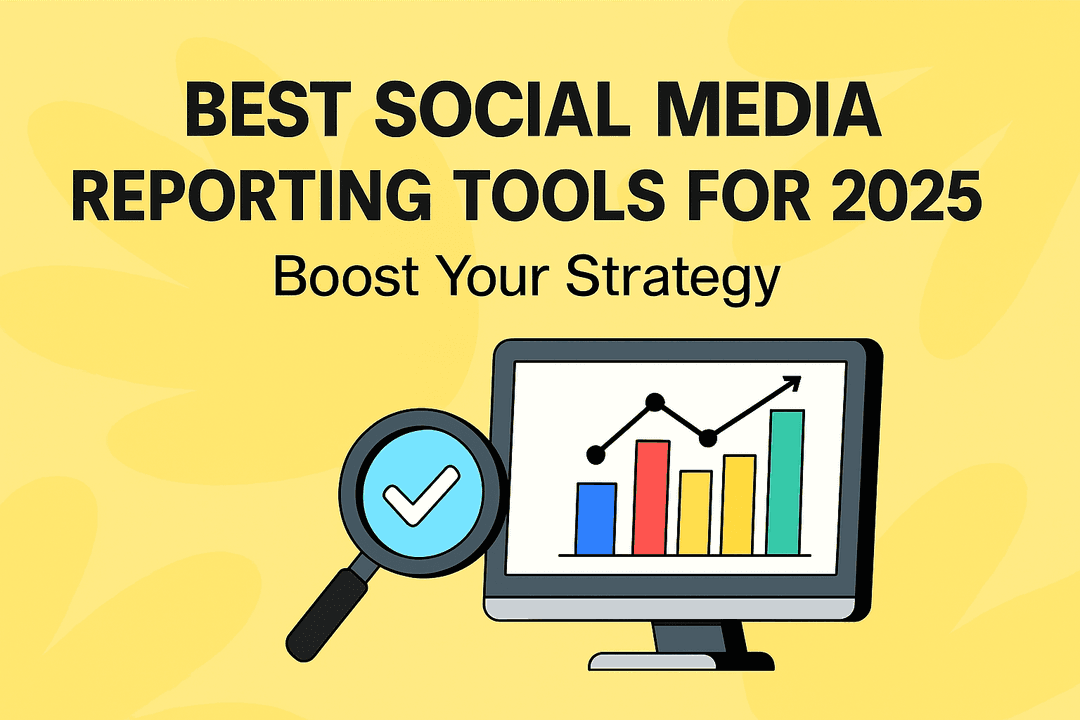 BEST SOCIAL MEDIA REPORTING TOOLS FOR 2025

Boost Your Strategy